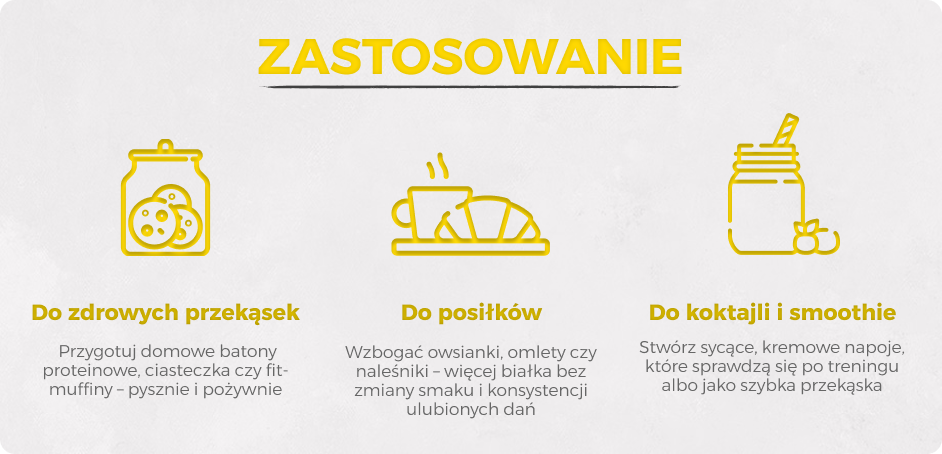 ZASTOSOWANIE

Do zdrowych przekąsek

Przygotuj domowe batony proteinowe, ciasteczka czy fit-muffiny – pysznie i pożywnie

Do posiłków

Wzbogać owsianki, omlety czy naleśniki – więcej białka bez zmiany smaku i konsystencji ulubionych dań

Do koktajli i smoothie

Stwórz sycące, kremowe napoje, które sprawdzą się po treningu albo jako szybka przekąska